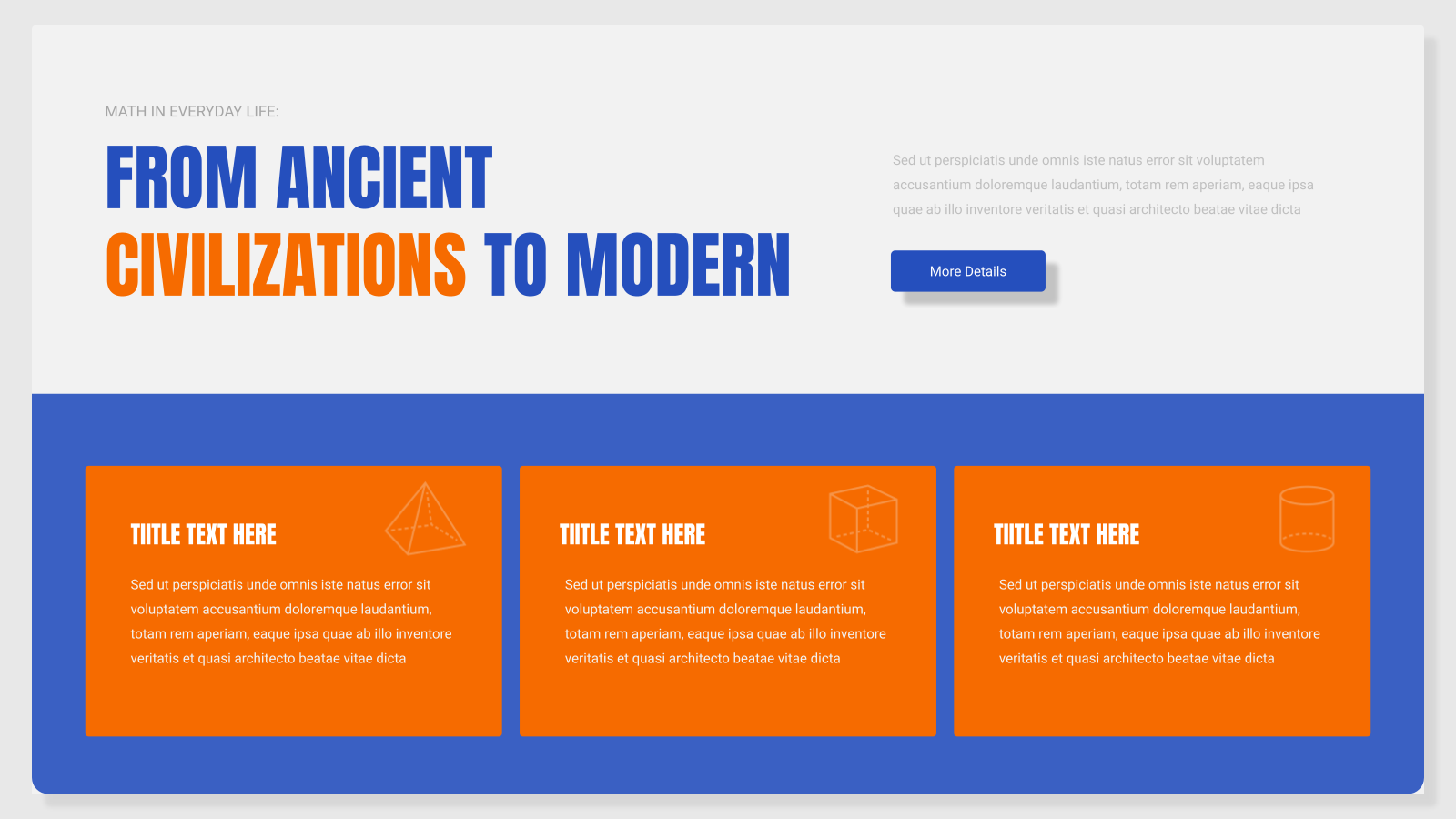 MATH IN EVERYDAY LIFE:

FROM ANCIENT CIVILIZATIONS TO MODERN

Sed ut perspiciatis unde omnis iste natus error sit voluptatem accusantium doloremque laudantium, totam rem aperiam, eaque ipsa quae ab illo inventore veritatis et quasi architecto beatae vitae dicta

More Details

TIITLE TEXT HERE

Sed ut perspiciatis unde omnis iste natus error sit voluptatem accusantium doloremque laudantium, totam rem aperiam, eaque ipsa quae ab illo inventore veritatis et quasi architecto beatae vitae dicta

TIITLE TEXT HERE

Sed ut perspiciatis unde omnis iste natus error sit voluptatem accusantium doloremque laudantium, totam rem aperiam, eaque ipsa quae ab illo inventore veritatis et quasi architecto beatae vitae dicta

TIITLE TEXT HERE

Sed ut perspiciatis unde omnis iste natus error sit voluptatem accusantium doloremque laudantium, totam rem aperiam, eaque ipsa quae ab illo inventore veritatis et quasi architecto beatae vitae dicta